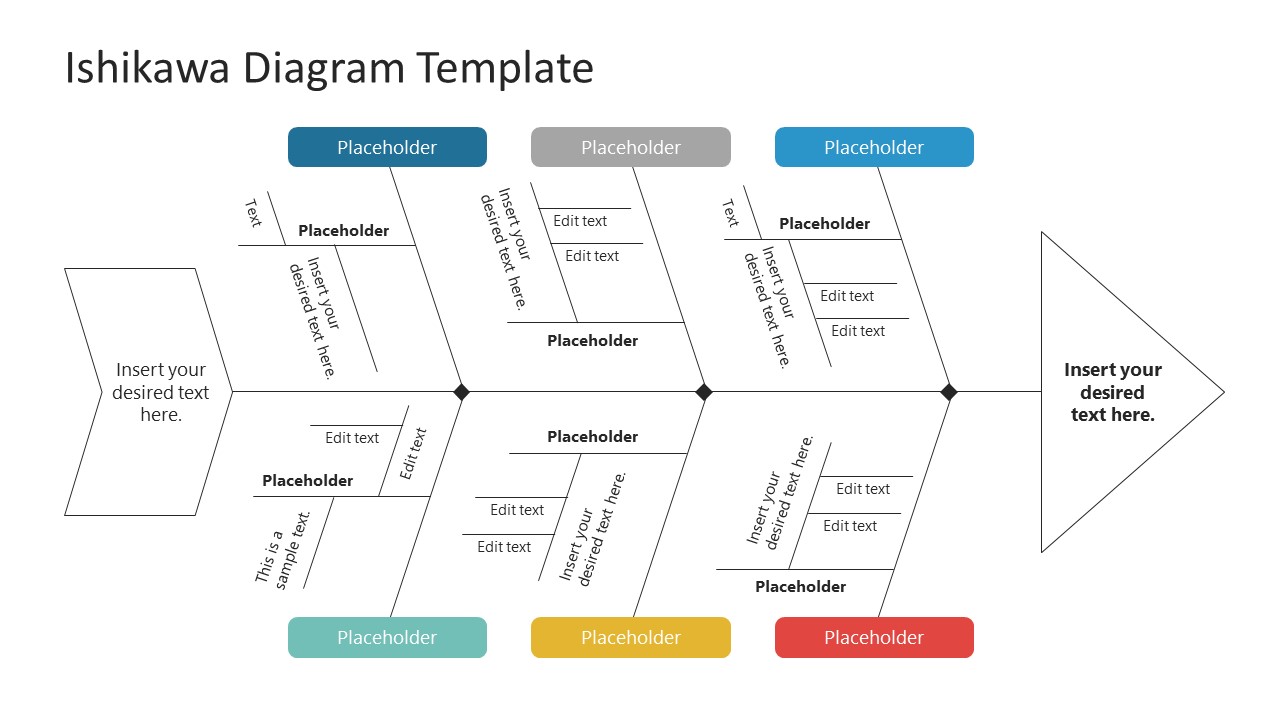 Ishikawa Diagram Template

Placeholder

Placeholder

Placeholder

Text

Placeholder

Insert your desired text here.

Insert your desired text here.

Edit text

Edit text

Placeholder

Text

Placeholder

Insert your desired text here.

Edit text

Edit text

Insert your desired text here.

Insert your desired text here.

Edit text

Edit text

Placeholder

This is a sample text.

Placeholder

Edit text

Edit text

Insert your desired text here.

Insert your desired text here.

Edit text

Edit text

Placeholder

Placeholder

Placeholder

Placeholder